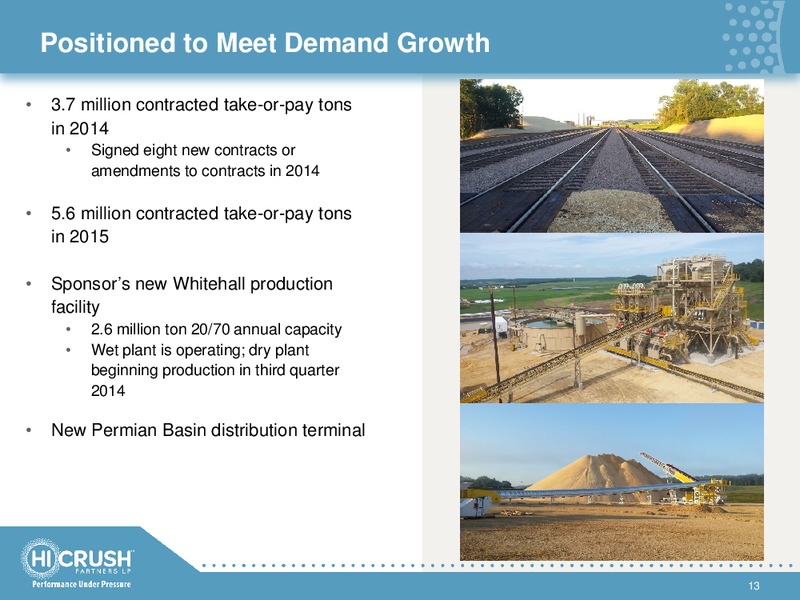 Positioned to Meet Demand Growth

• 3.7 million contracted take-or-pay tons in 2014
 • Signed eight new contracts or amendments to contracts in 2014

• 5.6 million contracted take-or-pay tons in 2015

• Sponsor's new Whitehall production facility
 • 2.6 million ton 20/70 annual capacity
 • Wet plant is operating; dry plant beginning production in third quarter 2014

• New Permian Basin distribution terminal

HI CRUSH PARTNERS LP
Performance Under Pressure

13